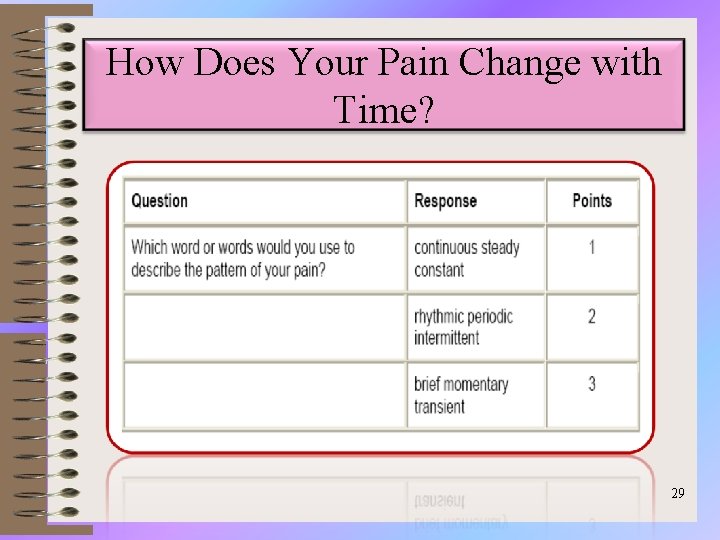 How Does Your Pain Change with Time?

| Question | Response | Points |
|---|---|---|
| Which word or words would you use to describe the pattern of your pain? | continuous steady constant | 1 |
| | rhythmic periodic intermittent | 2 |
| | brief momentary transient | 3 |

29